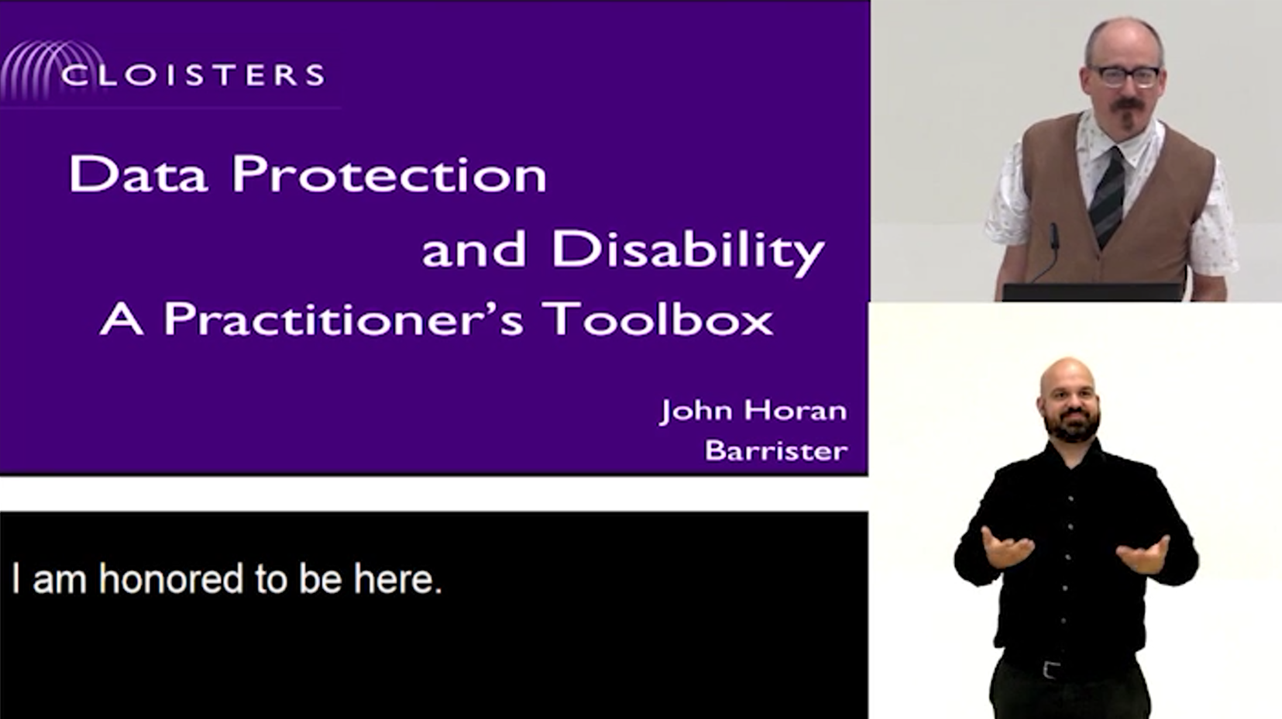 CLOISTERS

Data Protection and Disability
A Practitioner's Toolbox

John Horan
Barrister

I am honored to be here.